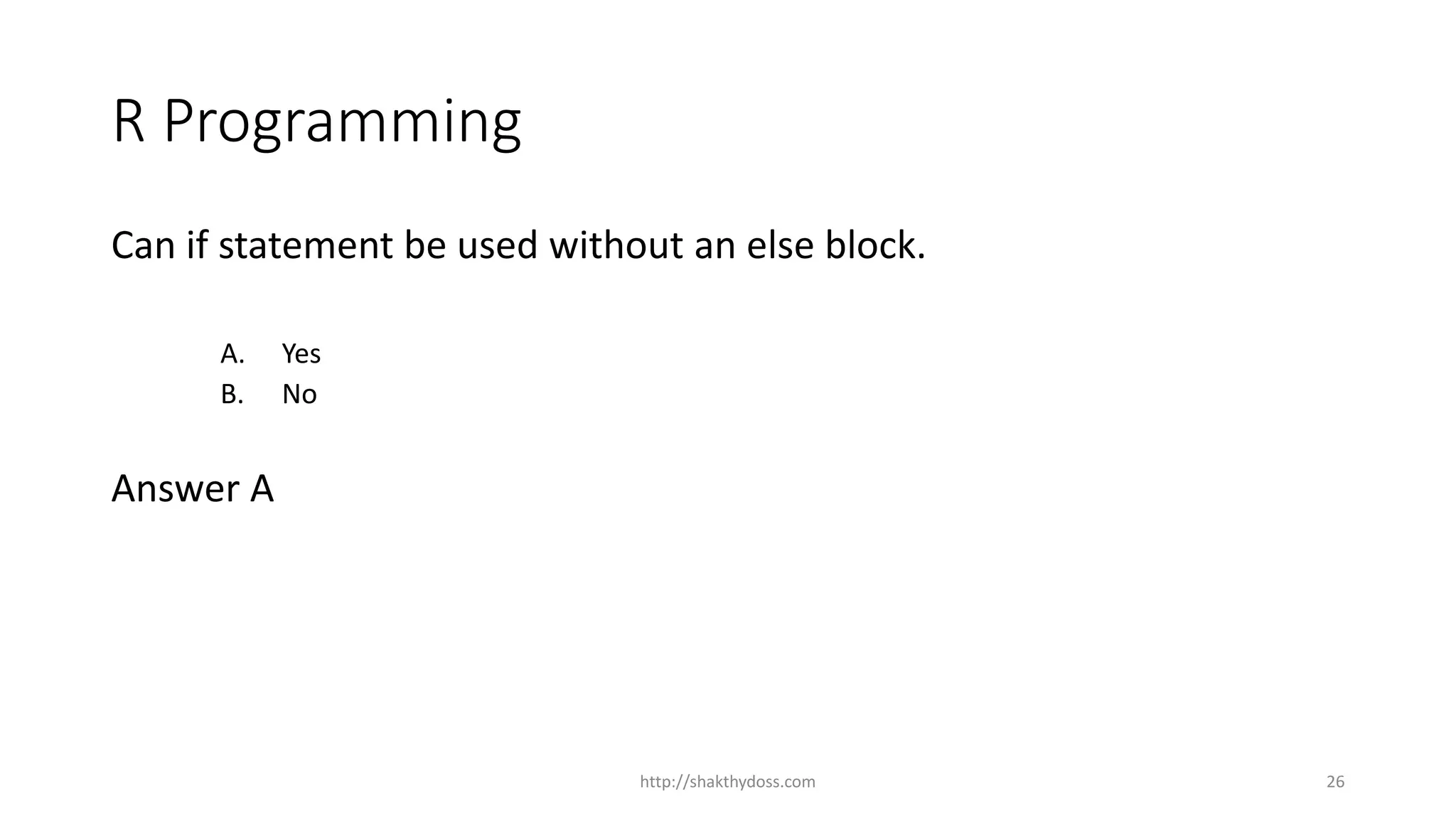 R Programming

Can if statement be used without an else block.

A. Yes
B. No

Answer A

http://shakthydoss.com

26